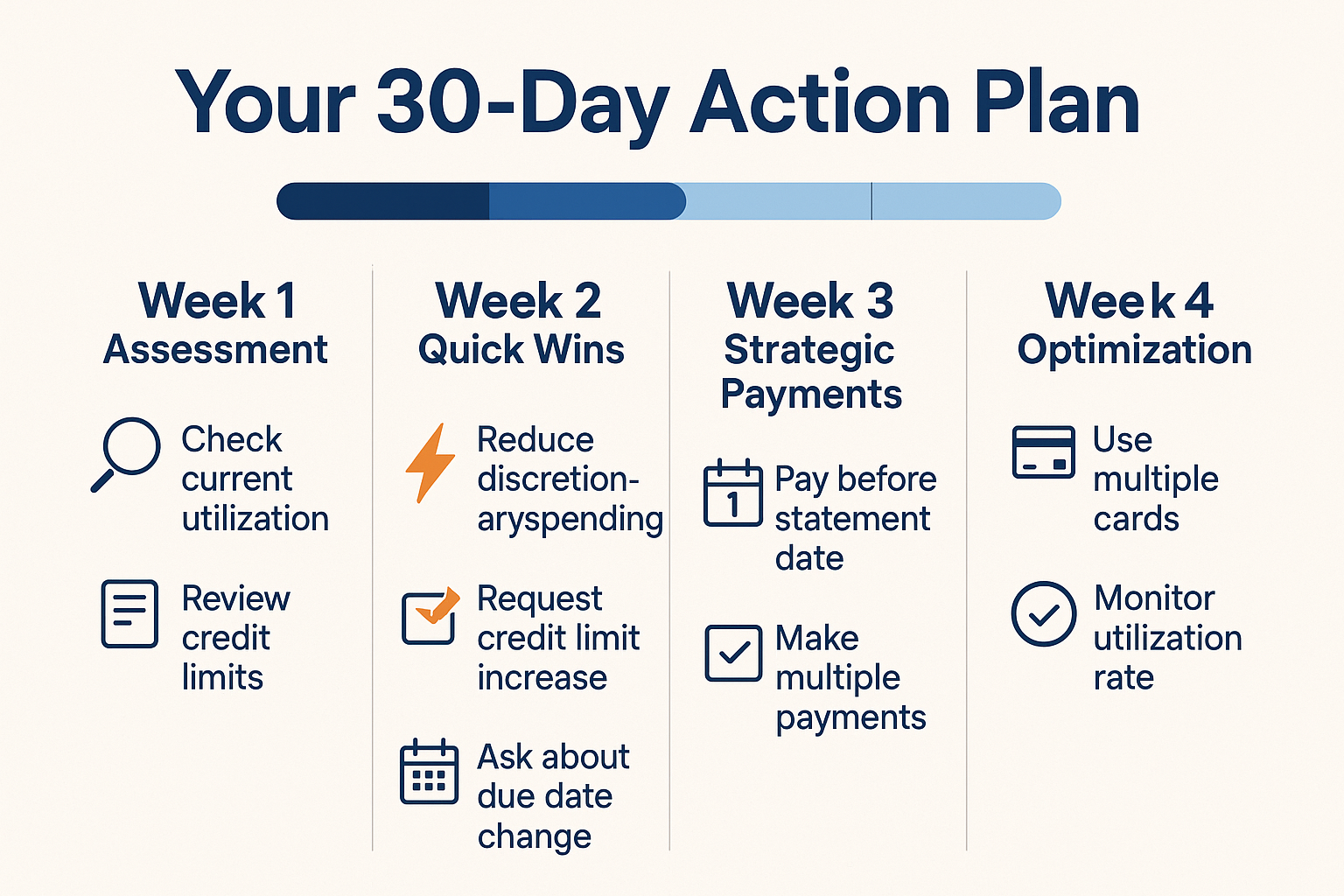 Your 30-Day Action Plan

Week 1
Assessment

Check current utilization

Review credit limits

Week 2
Quick Wins

Reduce discretionaryspending

Request credit limit increase

Ask about due date change

Week 3
Strategic Payments

1

Pay before statement date

Make multiple payments

Week 4
Optimization

Use multiple cards

Monitor utilization rate